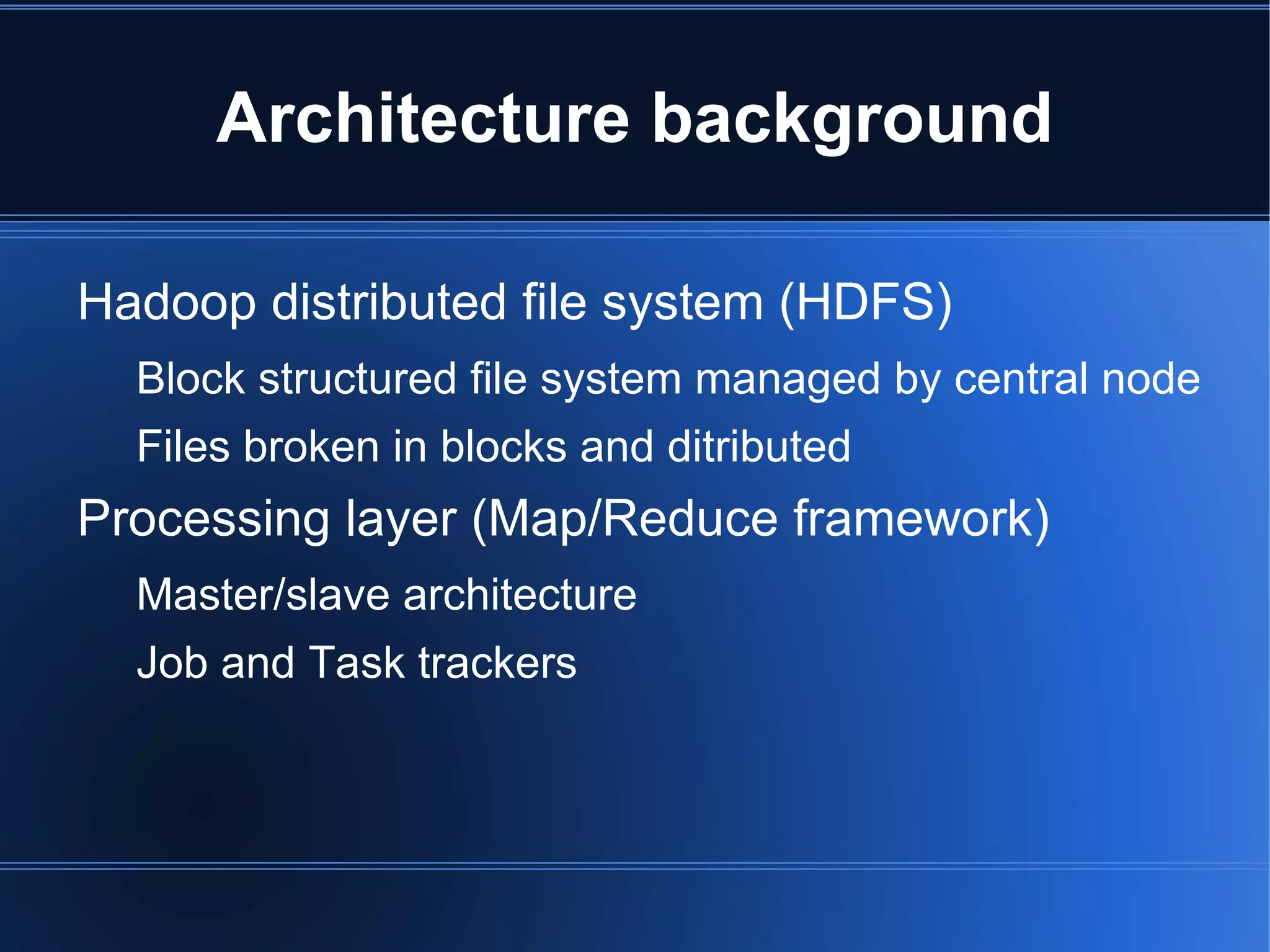 Architecture background

Hadoop distributed file system (HDFS)

Block structured file system managed by central node

Files broken in blocks and ditributed

Processing layer (Map/Reduce framework)

Master/slave architecture

Job and Task trackers